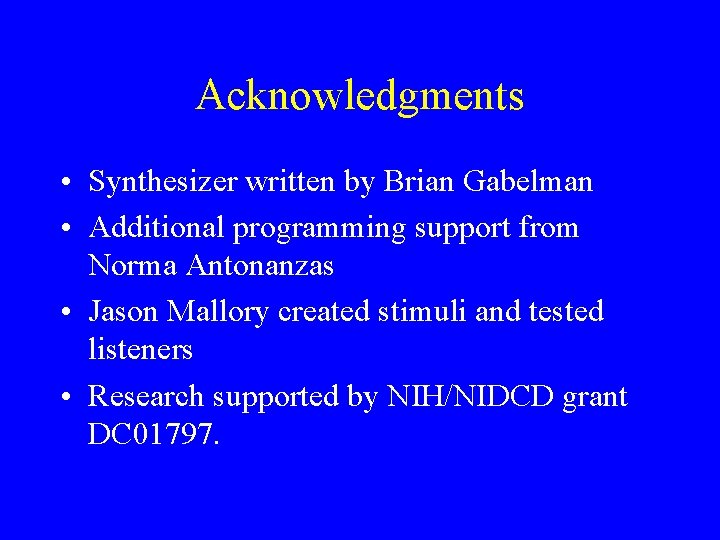 Acknowledgments

• Synthesizer written by Brian Gabelman
• Additional programming support from Norma Antonanzas
• Jason Mallory created stimuli and tested listeners
• Research supported by NIH/NIDCD grant DC01797.